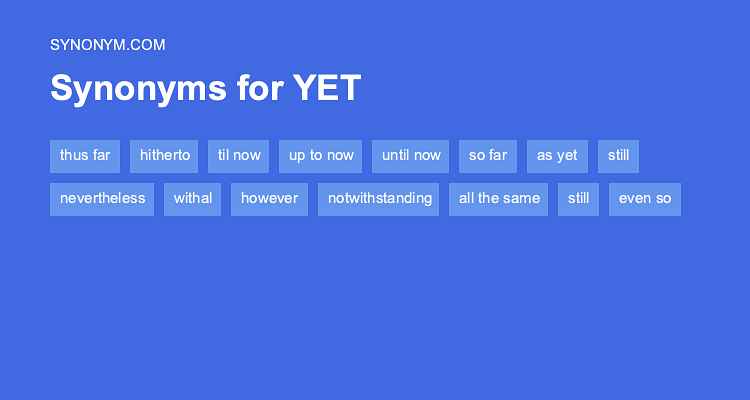 SYNONYM.COM

Synonyms for YET

thus far
hitherto
til now
up to now
until now
so far
as yet
still
nevertheless
withal
however
notwithstanding
all the same
still
even so